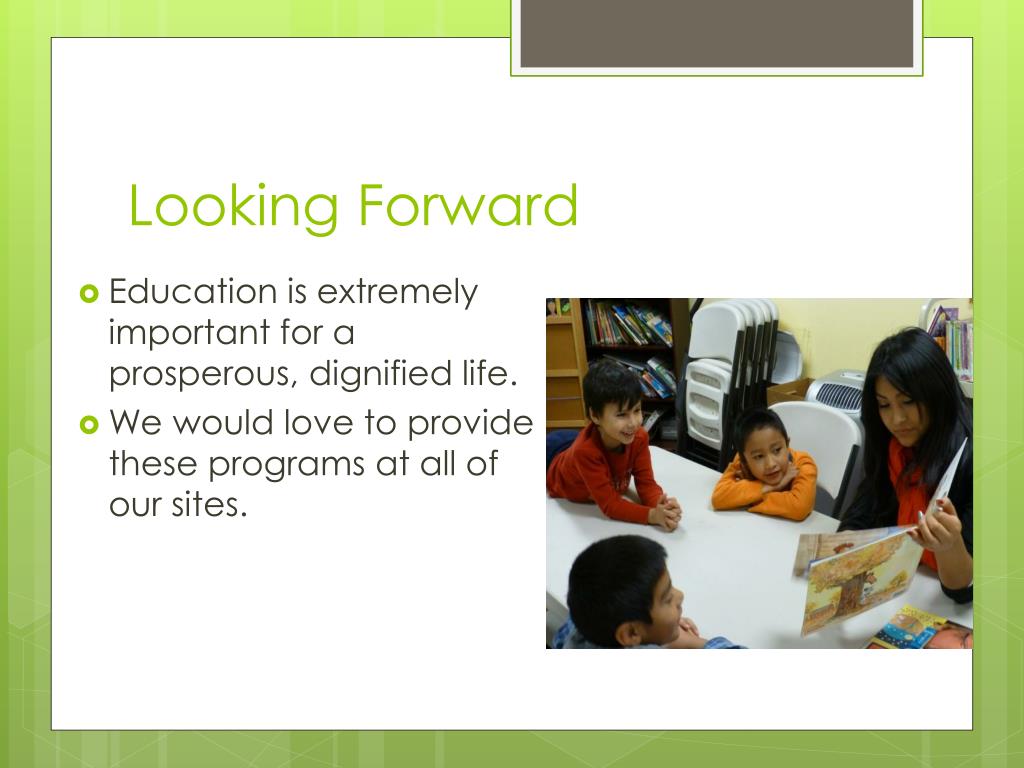 Looking Forward

Education is extremely important for a prosperous, dignified life.

We would love to provide these programs at all of our sites.